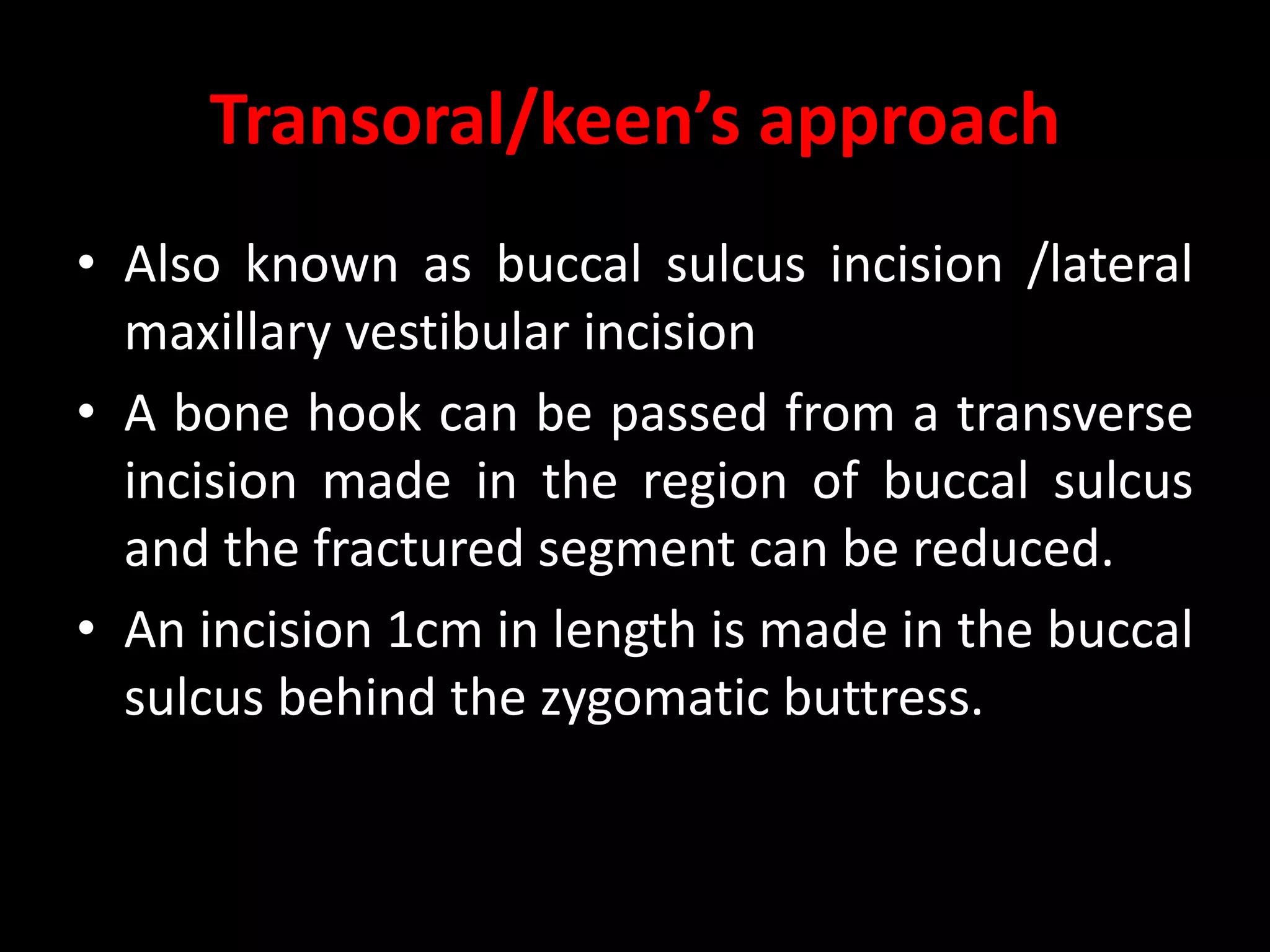 Transoral/keen’s approach

• Also known as buccal sulcus incision /lateral maxillary vestibular incision

• A bone hook can be passed from a transverse incision made in the region of buccal sulcus and the fractured segment can be reduced.

• An incision 1cm in length is made in the buccal sulcus behind the zygomatic buttress.